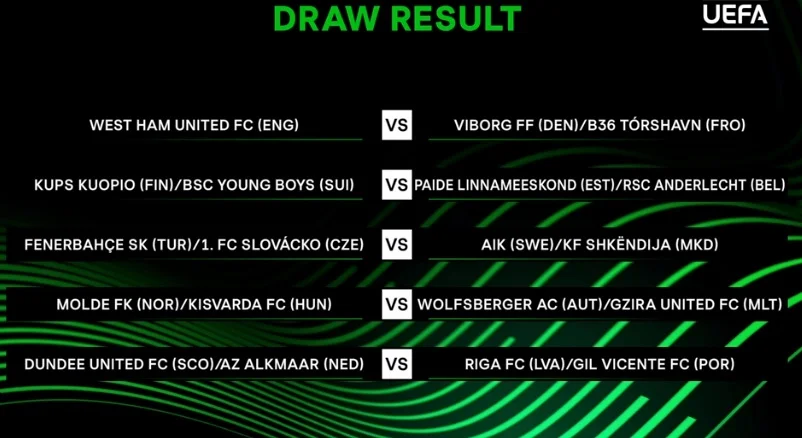 DRAW RESULT

UEFA

WEST HAM UNITED FC (ENG) VS VIBORG FF (DEN)/B36 TÓRSHAVN (FRO)

KUPS KUOPIO (FIN)/BSC YOUNG BOYS (SUI) VS PAIDE LINNAMEESKOND (EST)/RSC ANDERLECHT (BEL)

FENERBAHÇE SK (TUR)/1. FC SLOVÁCKO (CZE) VS AIK (SWE)/KF SHKËNDIJA (MKD)

MOLDE FK (NOR)/KISVARDA FC (HUN) VS WOLFSBERGER AC (AUT)/GZIRA UNITED FC (MLT)

DUNDEE UNITED FC (SCO)/AZ ALKMAAR (NED) VS RIGA FC (LVA)/GIL VICENTE FC (POR)